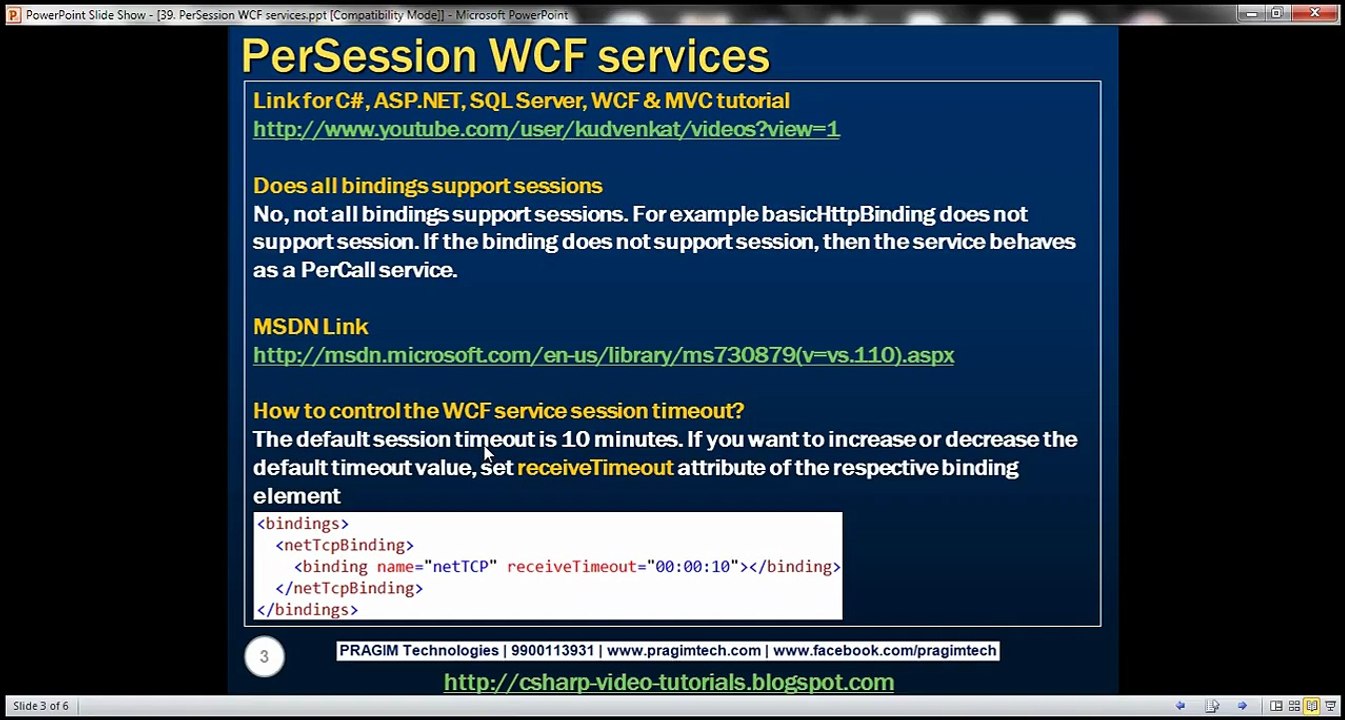 PowerPoint Slide Show - [39. PerSession WCF services.ppt [Compatibility Mode]] - Microsoft PowerPoint

PerSession WCF services

Link for C#, ASP.NET, SQL Server, WCF & MVC tutorial
http://www.youtube.com/user/kudvenkat/videos?view=1

Does all bindings support sessions
No, not all bindings support sessions. For example basicHttpBinding does not support session. If the binding does not support session, then the service behaves as a PerCall service.

MSDN Link
http://msdn.microsoft.com/en-us/library/ms730879(v=vs.110).aspx

How to control the WCF service session timeout?
The default session timeout is 10 minutes. If you want to increase or decrease the default timeout value, set receiveTimeout attribute of the respective binding element

<bindings>
  <netTcpBinding>
    <binding name="netTCP" receiveTimeout="00:00:10"></binding>
  </netTcpBinding>
</bindings>

3

PRAGIM Technologies | 9900113931 | www.pragimtech.com | www.facebook.com/pragimtech

http://csharp-video-tutorials.blogspot.com

Slide 3 of 6